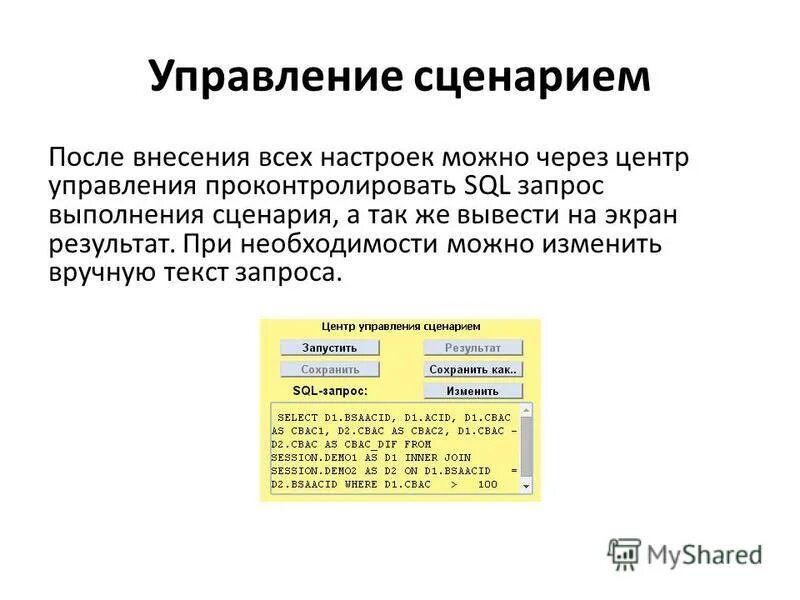 Управление сценарием

После внесения всех настроек можно через центр управления проконтролировать SQL запрос выполнения сценария, а так же вывести на экран результат. При необходимости можно изменить вручную текст запроса.

Центр управления сценарием

Запустить

Результат

Сохранить

Сохранить как..

SQL-запрос:

Изменить

SELECT D1.BSAACID, D1.ACID, D1.CBAC AS CBAC1, D2.CBAC AS CBAC2, D1.CBAC - D2.CBAC AS CBAC_DIF FROM SESSION.DEMO1 AS D1 INNER JOIN SESSION.DEMO2 AS D2 ON D1.BSAACID = D2.BSAACID WHERE D1.CBAC > 100

MyShared